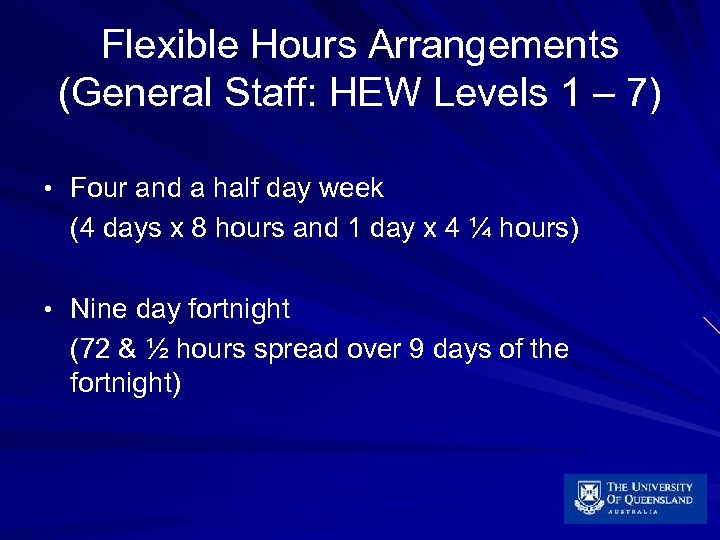 Flexible Hours Arrangements
(General Staff: HEW Levels 1 – 7)

• Four and a half day week
(4 days x 8 hours and 1 day x 4 ¼ hours)

• Nine day fortnight
(72 & ½ hours spread over 9 days of the fortnight)

THE UNIVERSITY OF QUEENSLAND
AUSTRALIA